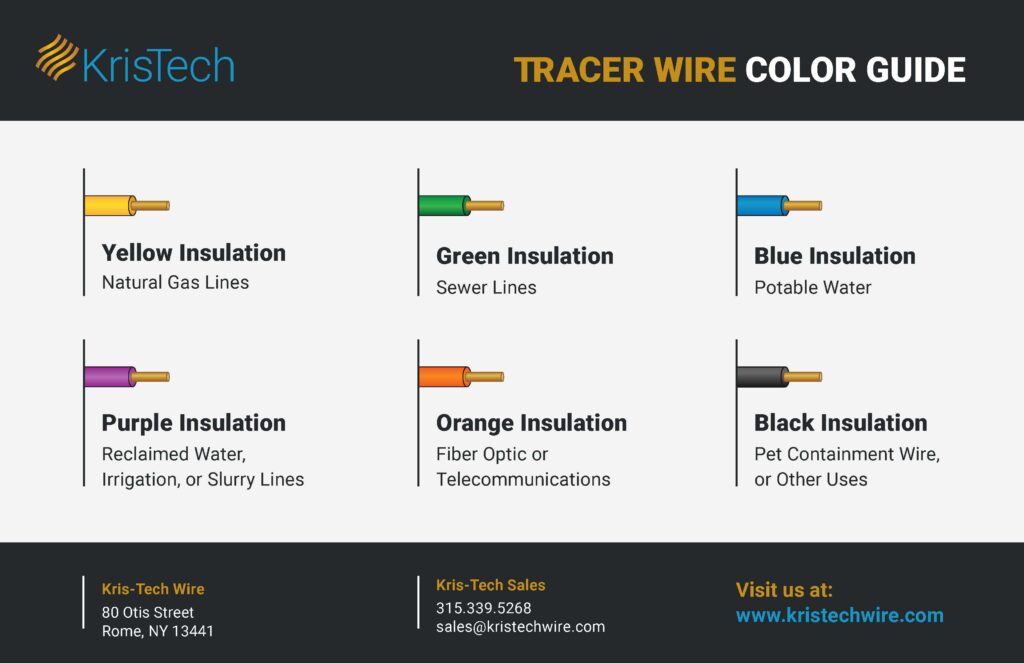 KrisTech

TRACER WIRE COLOR GUIDE

Yellow Insulation
Natural Gas Lines

Green Insulation
Sewer Lines

Blue Insulation
Potable Water

Purple Insulation
Reclaimed Water, Irrigation, or Slurry Lines

Orange Insulation
Fiber Optic or Telecommunications

Black Insulation
Pet Containment Wire, or Other Uses

Kris-Tech Wire
80 Otis Street
Rome, NY 13441

Kris-Tech Sales
315.339.5268
sales@kristechwire.com

Visit us at:
www.kristechwire.com